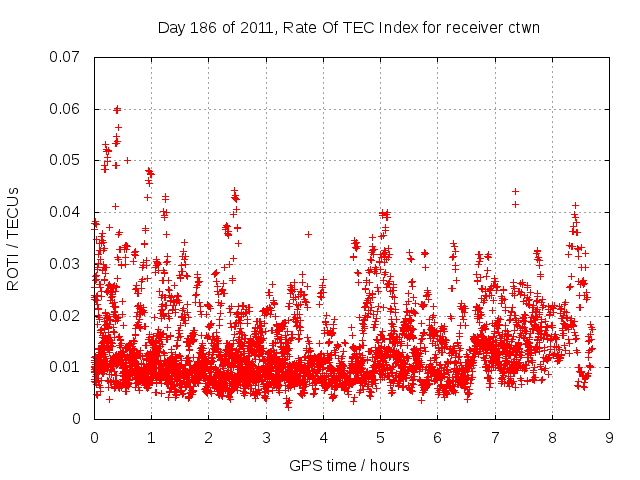 Day 186 of 2011, Rate Of TEC Index for receiver ctwn

ROTI / TECUs

0.07
0.06
0.05
0.04
0.03
0.02
0.01
0

0 1 2 3 4 5 6 7 8 9

GPS time / hours